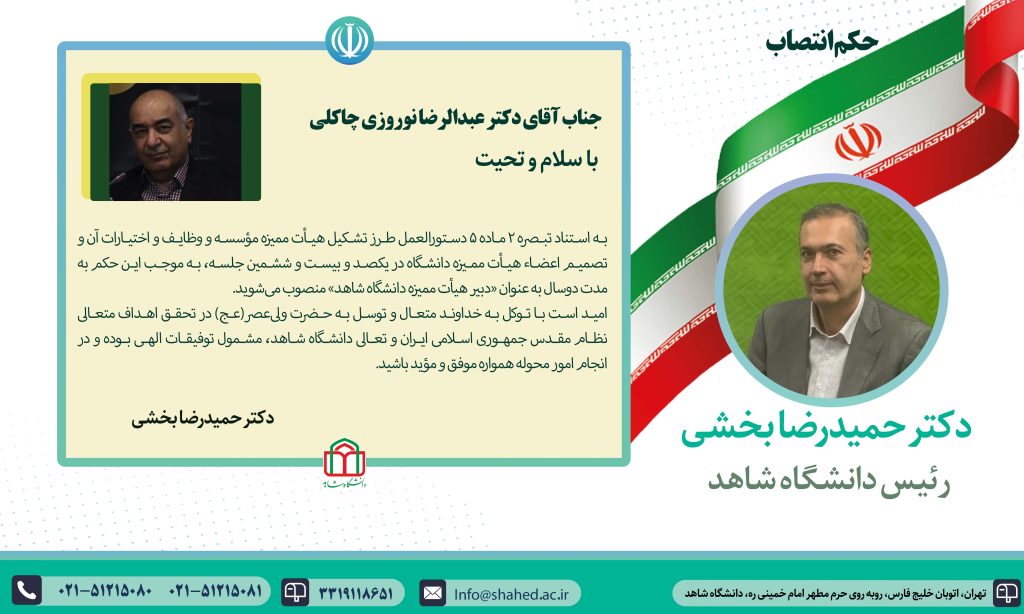 حکم انتصاب

جناب آقای دکتر عبدالرضا نوروزی چاکلی
با سلام و تحیت

به استناد تبصره ۲ ماده ۵ دستورالعمل طرز تشکیل هیأت ممیزه مؤسسه و وظایف و اختیارات آن و تصمیم اعضاء هیأت ممیزه دانشگاه در یکصد و بیست و ششمین جلسه، به موجب این حکم به مدت دوسال به عنوان «دبیر هیأت ممیزه دانشگاه شاهد» منصوب می‌شوید.
امید است با توکل به خداوند متعال و توسل به حضرت ولی‌عصر(عج) در تحقق اهداف متعالی نظام مقدس جمهوری اسلامی ایران و تعالی دانشگاه شاهد، مشمول توفیقات الهی بوده و در انجام امور محوله همواره موفق و مؤید باشید.

دکتر حمیدرضا بخشی

دانشگاه شاهد

دکتر حمیدرضا بخشی
رئیس دانشگاه شاهد

تهران، اتوبان خلیج فارس، روبه روی حرم مطهر امام خمینی ره، دانشگاه شاهد
Info@shahed.ac.ir
۳۳۱۹۱۱۸۶۵۱
۰۲۱-۵۱۲۱۵۰۸۱ ۰۲۱-۵۱۲۱۵۰۸۰